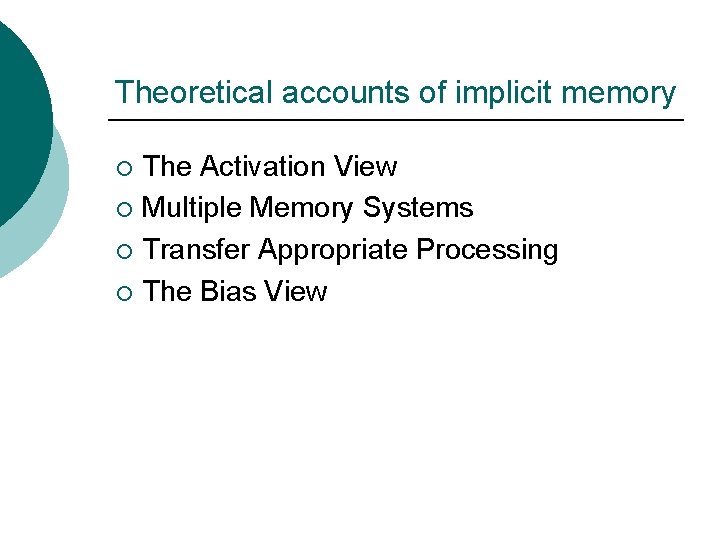 Theoretical accounts of implicit memory

- The Activation View
- Multiple Memory Systems
- Transfer Appropriate Processing
- The Bias View